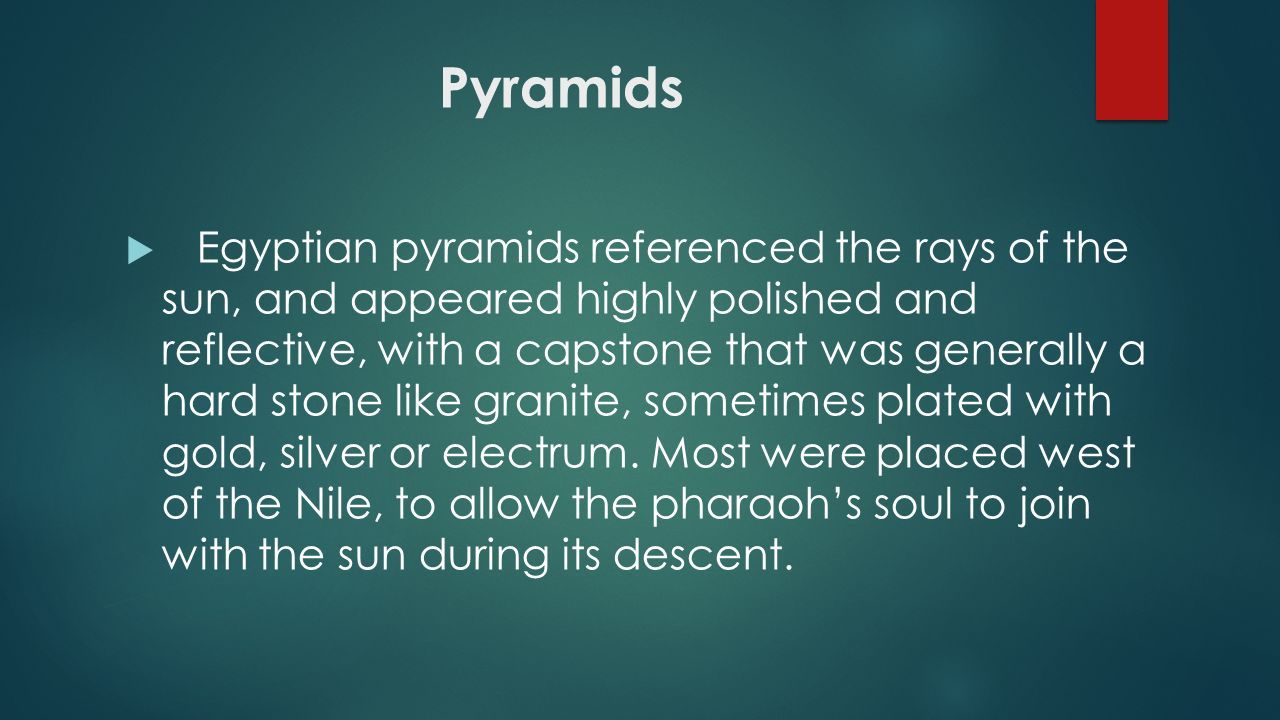 Pyramids

Egyptian pyramids referenced the rays of the sun, and appeared highly polished and reflective, with a capstone that was generally a hard stone like granite, sometimes plated with gold, silver or electrum. Most were placed west of the Nile, to allow the pharaoh's soul to join with the sun during its descent.